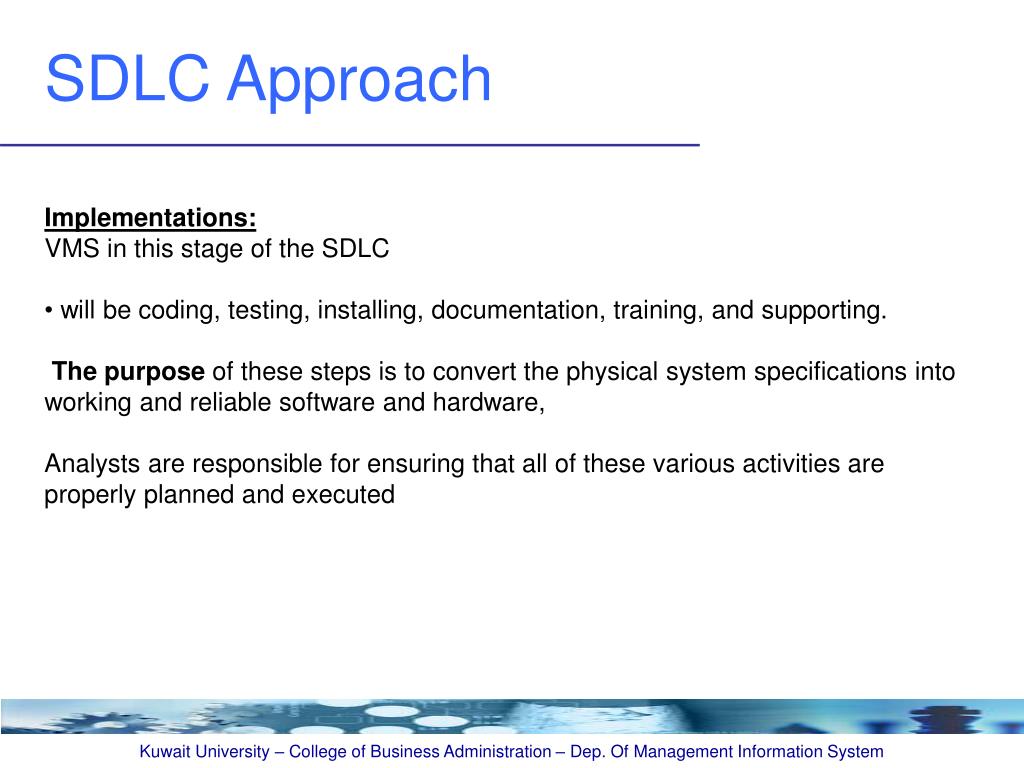 SDLC Approach

Implementations:
VMS in this stage of the SDLC

• will be coding, testing, installing, documentation, training, and supporting.

The purpose of these steps is to convert the physical system specifications into working and reliable software and hardware,

Analysts are responsible for ensuring that all of these various activities are properly planned and executed

Kuwait University – College of Business Administration – Dep. Of Management Information System